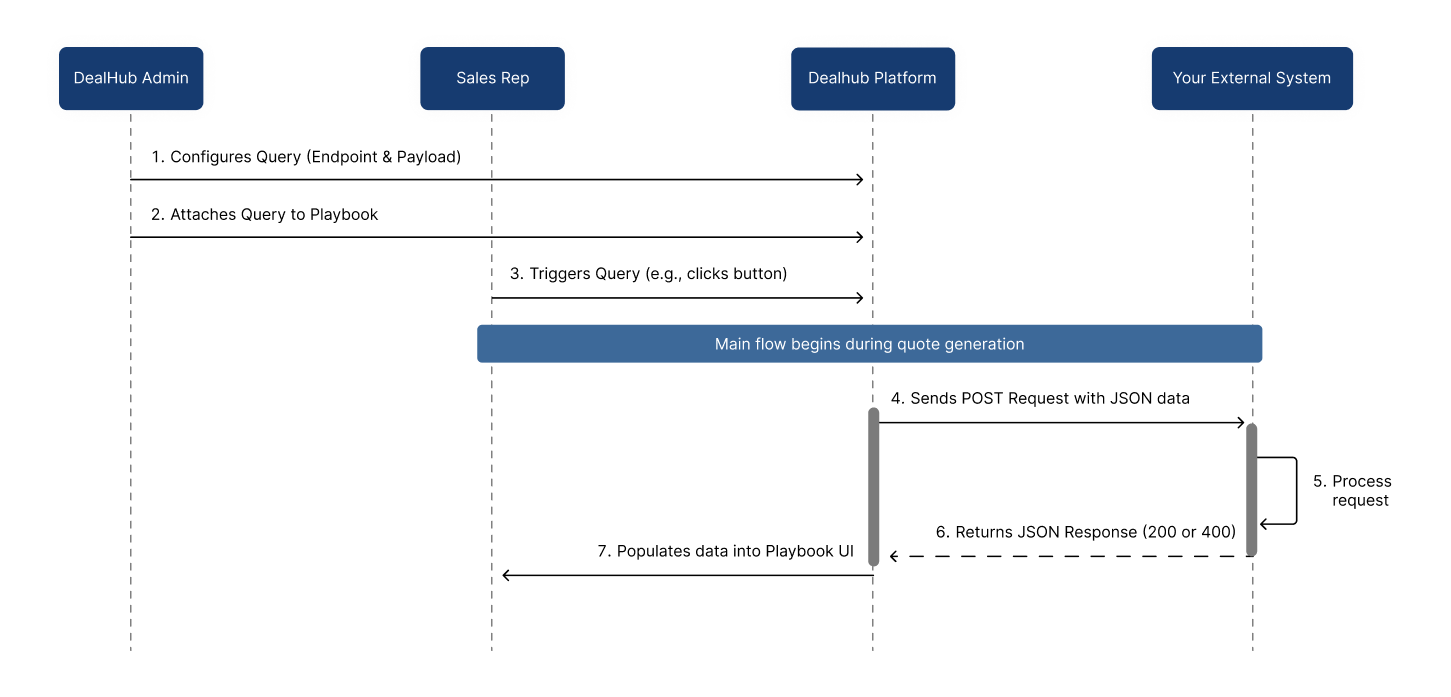 DealHub Admin

Sales Rep

Dealhub Platform

Your External System

1. Configures Query (Endpoint & Payload)

2. Attaches Query to Playbook

3. Triggers Query (e.g., clicks button)

Main flow begins during quote generation

4. Sends POST Request with JSON data

5. Process request

6. Returns JSON Response (200 or 400)

7. Populates data into Playbook UI